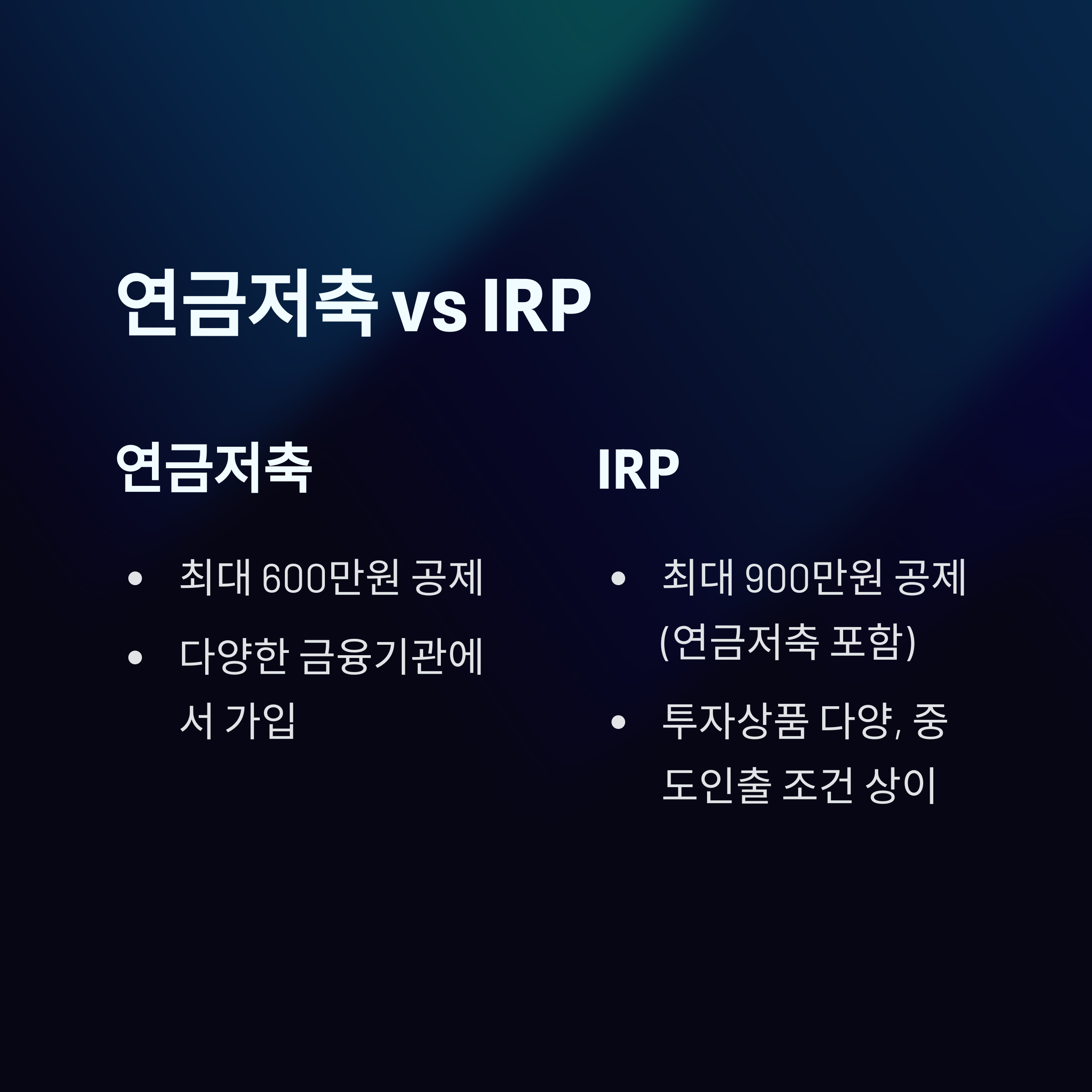 연금저축 vs IRP

연금저축

• 최대 600만원 공제
• 다양한 금융기관에서 가입

IRP

• 최대 900만원 공제 (연금저축 포함)
• 투자상품 다양, 중도인출 조건 상이